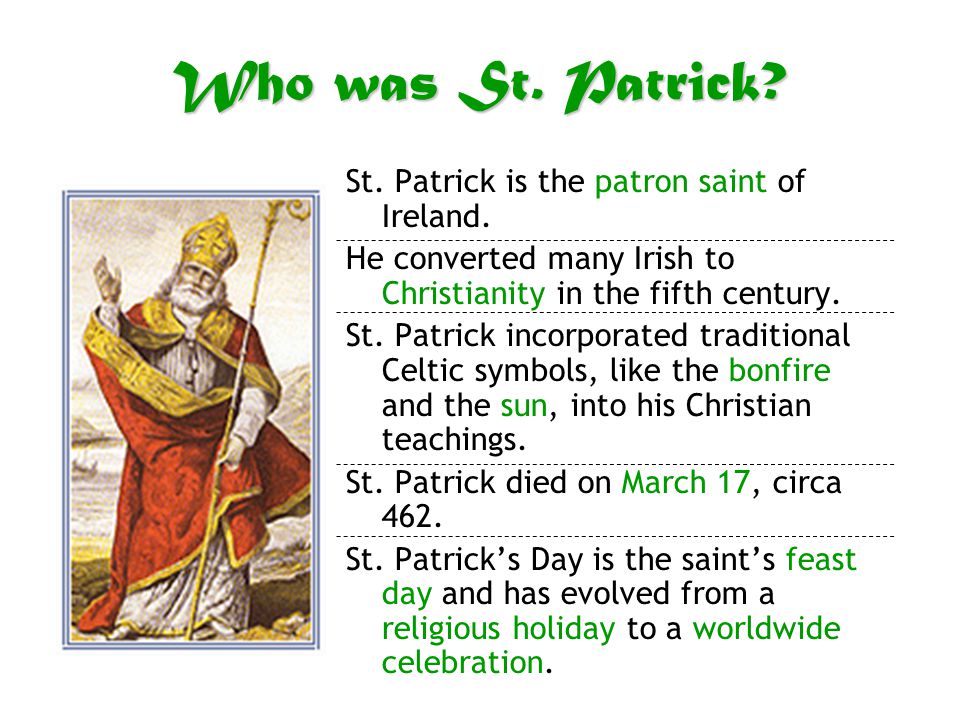 Who was St. Patrick?

St. Patrick is the patron saint of Ireland.

He converted many Irish to Christianity in the fifth century.

St. Patrick incorporated traditional Celtic symbols, like the bonfire and the sun, into his Christian teachings.

St. Patrick died on March 17, circa 462.

St. Patrick's Day is the saint's feast day and has evolved from a religious holiday to a worldwide celebration.